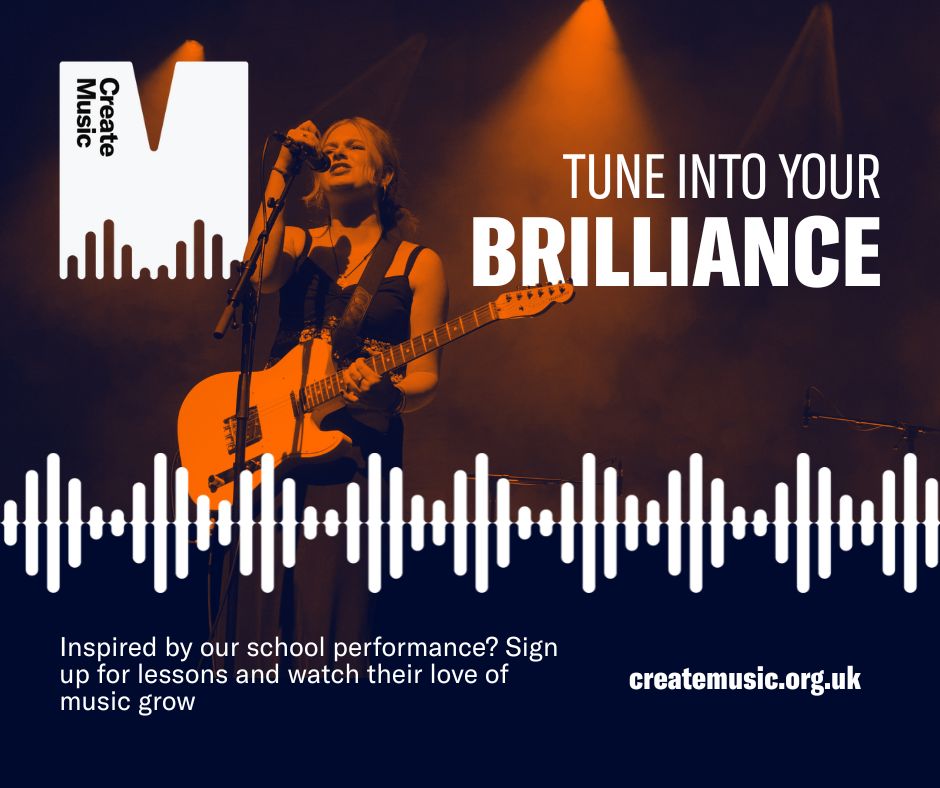 Create Music

TUNE INTO YOUR
BRILLIANCE

Inspired by our school performance? Sign up for lessons and watch their love of music grow

createmusic.org.uk